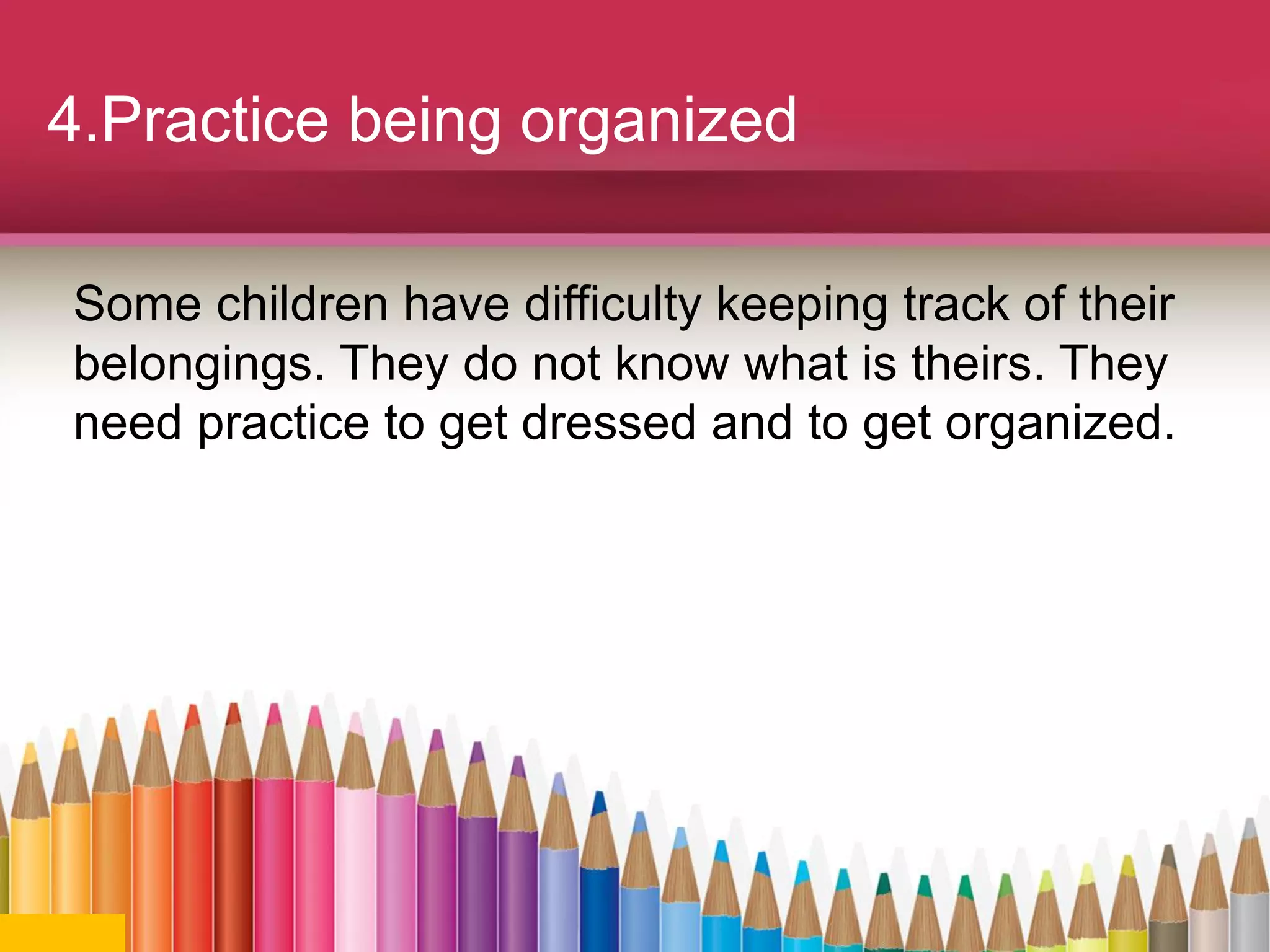 4.Practice being organized

Some children have difficulty keeping track of their belongings. They do not know what is theirs. They need practice to get dressed and to get organized.